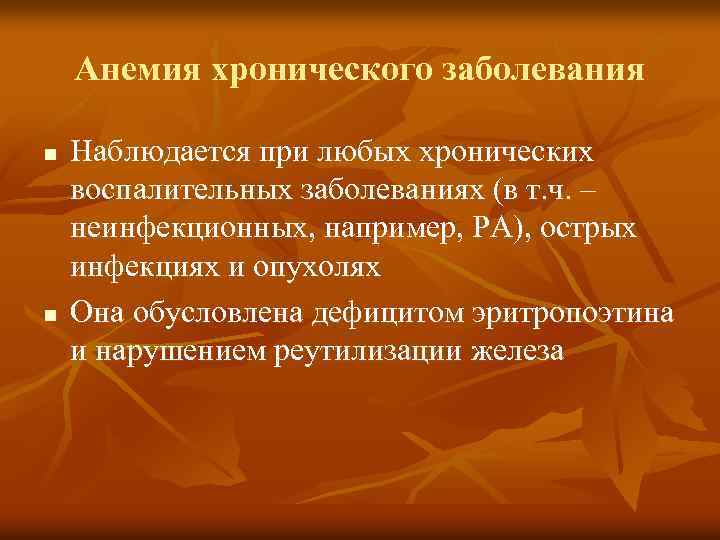 Анемия хронического заболевания

■ Наблюдается при любых хронических воспалительных заболеваниях (в т.ч. – неинфекционных, например, РА), острых инфекциях и опухолях

■ Она обусловлена дефицитом эритропоэтина и нарушением реутилизации железа